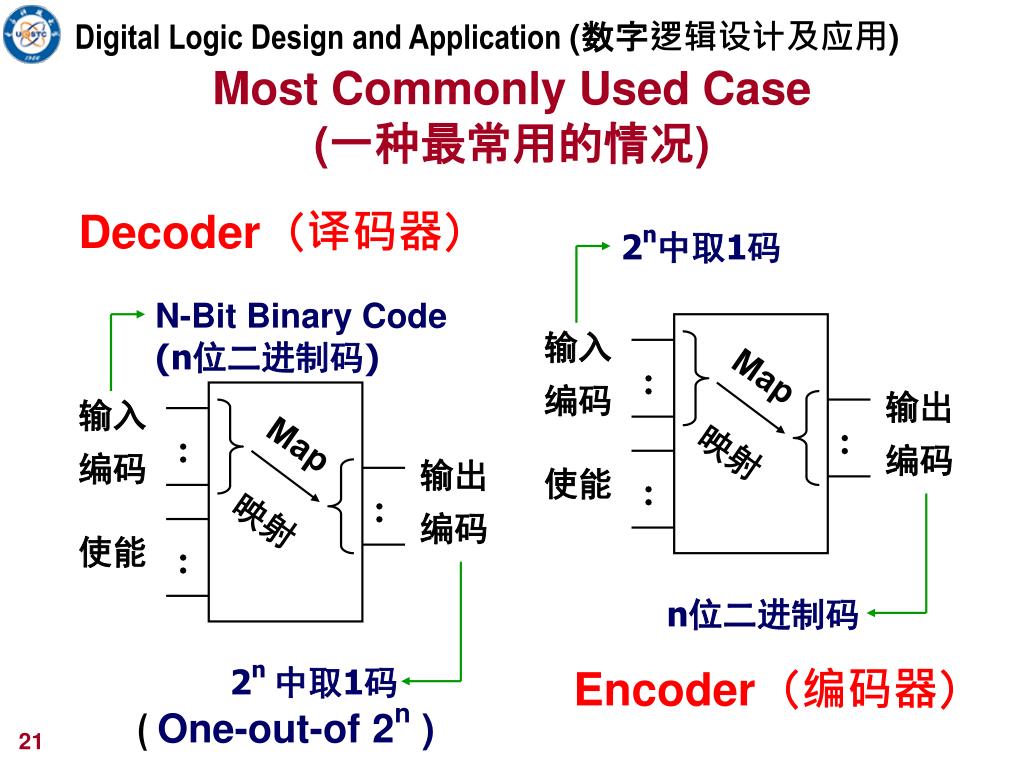 Digital Logic Design and Application (数字逻辑设计及应用)

Most Commonly Used Case
(一种最常用的情况)

Decoder（译码器）

N-Bit Binary Code
(n位二进制码)

输入
编码

使能

Map

映射

输出
编码

$2^n$ 中取1码
( One-out-of $2^n$ )

$2^n$中取1码

输入
编码

使能

Map

映射

输出
编码

n位二进制码

Encoder（编码器）

21